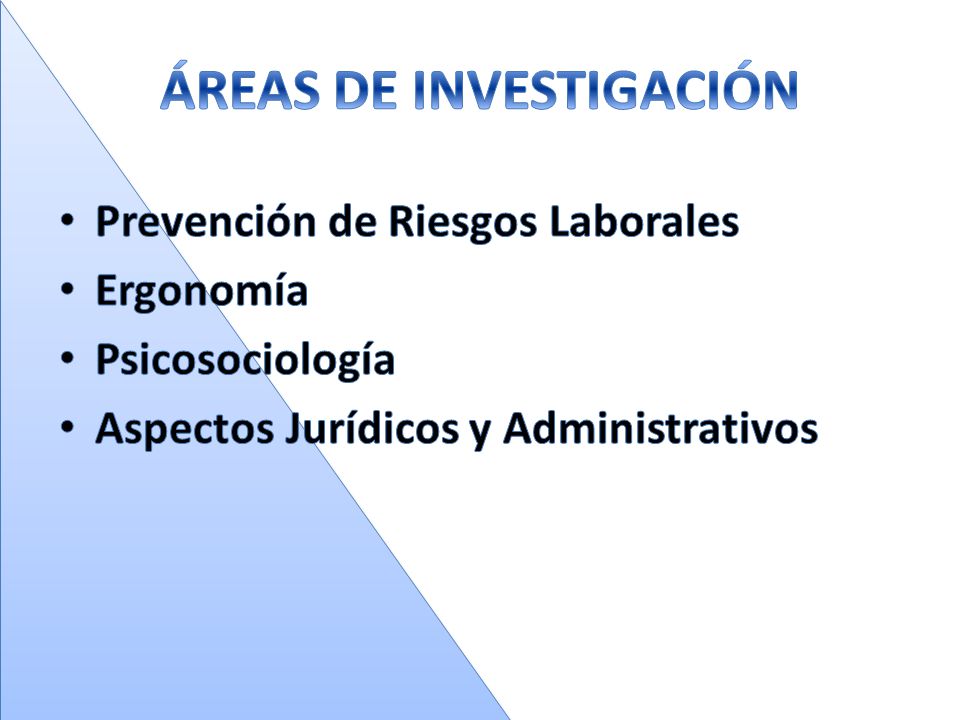 ÁREAS DE INVESTIGACIÓN

• Prevención de Riesgos Laborales
• Ergonomía
• Psicosociología
• Aspectos Jurídicos y Administrativos